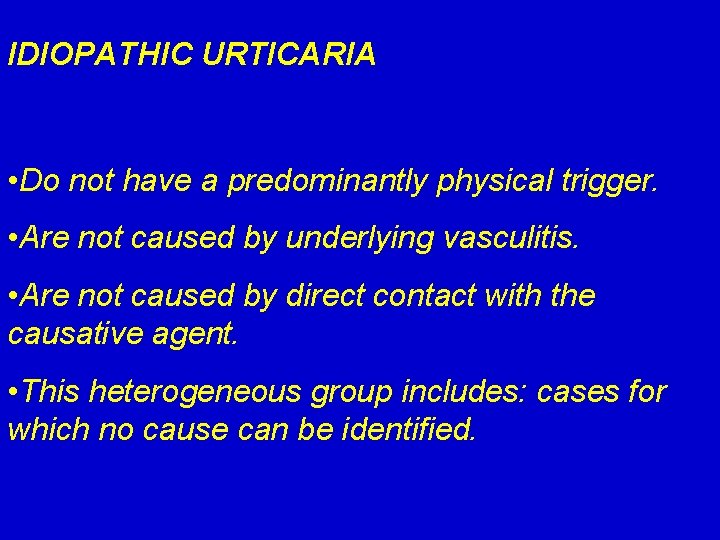 IDIOPATHIC URTICARIA

•Do not have a predominantly physical trigger.

•Are not caused by underlying vasculitis.

•Are not caused by direct contact with the causative agent.

•This heterogeneous group includes: cases for which no cause can be identified.